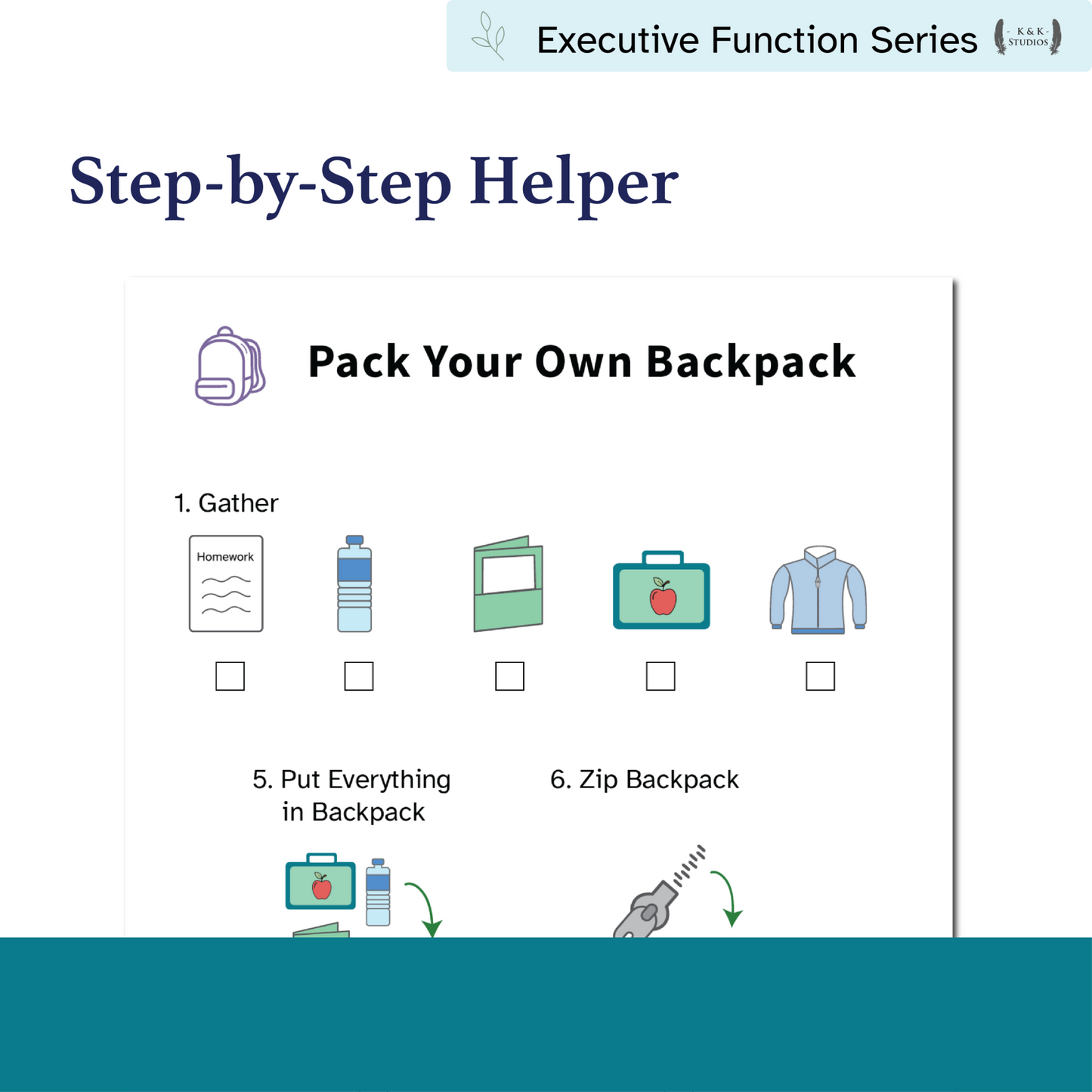 Executive Function Series

- K & K -
STUDIOS

Step-by-Step Helper

Pack Your Own Backpack

1. Gather

Homework

5. Put Everything in Backpack

6. Zip Backpack